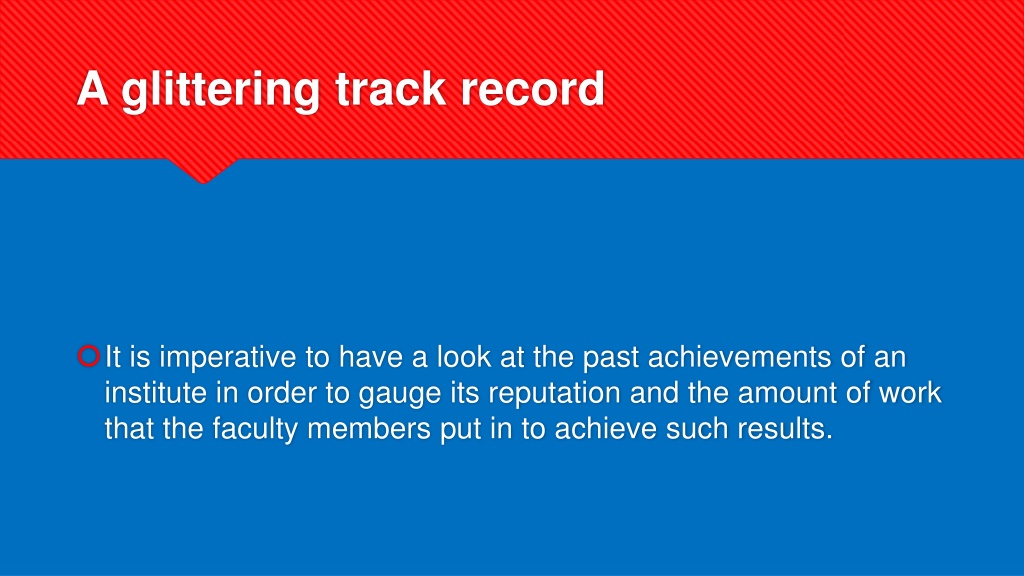 A glittering track record

It is imperative to have a look at the past achievements of an institute in order to gauge its reputation and the amount of work that the faculty members put in to achieve such results.